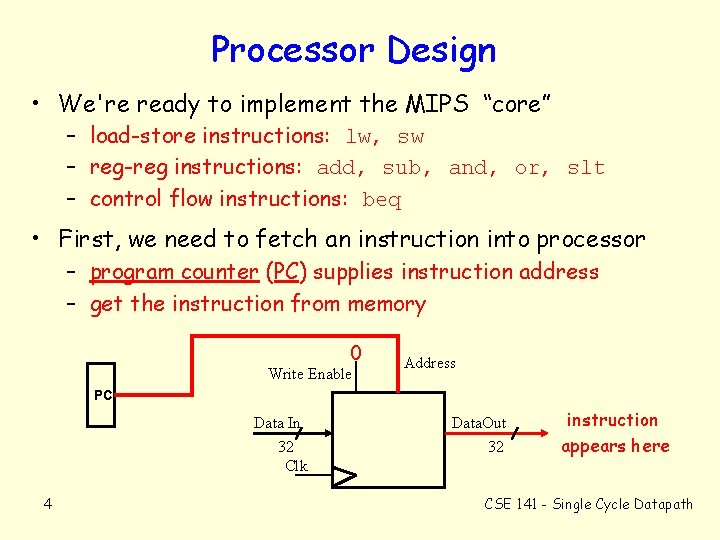 Processor Design

• We're ready to implement the MIPS "core"
  – load-store instructions: lw, sw
  – reg-reg instructions: add, sub, and, or, slt
  – control flow instructions: beq

• First, we need to fetch an instruction into processor
  – program counter (PC) supplies instruction address
  – get the instruction from memory

PC

0
Write Enable
Address
Data In
32
Clk
DataOut
32
instruction appears here

4

CSE 141 - Single Cycle Datapath